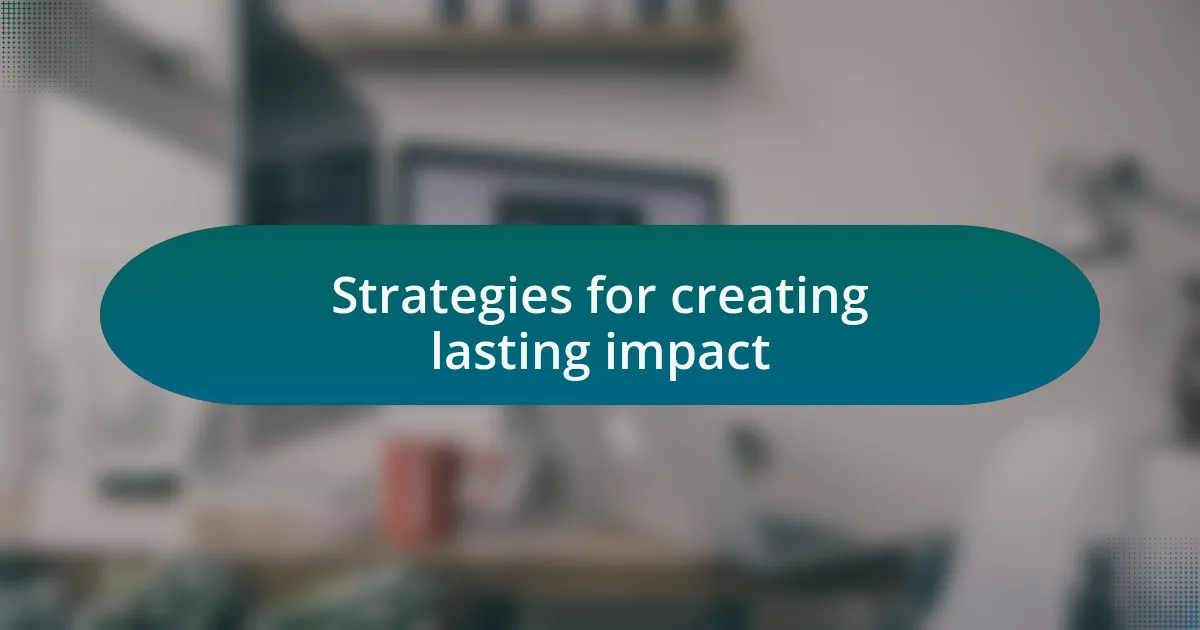 Strategies for creating lasting impact